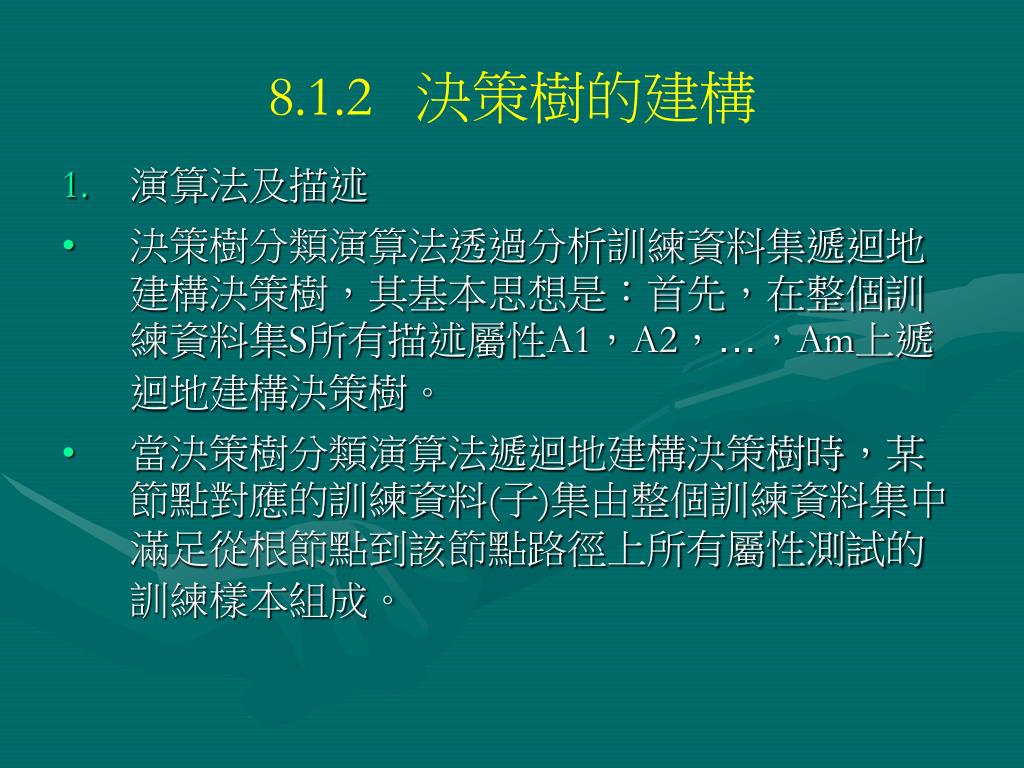 8.1.2 決策樹的建構

1. 演算法及描述

• 決策樹分類演算法透過分析訓練資料集遞迴地建構決策樹，其基本思想是：首先，在整個訓練資料集S所有描述屬性A1，A2，…，Am上遞迴地建構決策樹。

• 當決策樹分類演算法遞迴地建構決策樹時，某節點對應的訓練資料(子)集由整個訓練資料集中滿足從根節點到該節點路徑上所有屬性測試的訓練樣本組成。